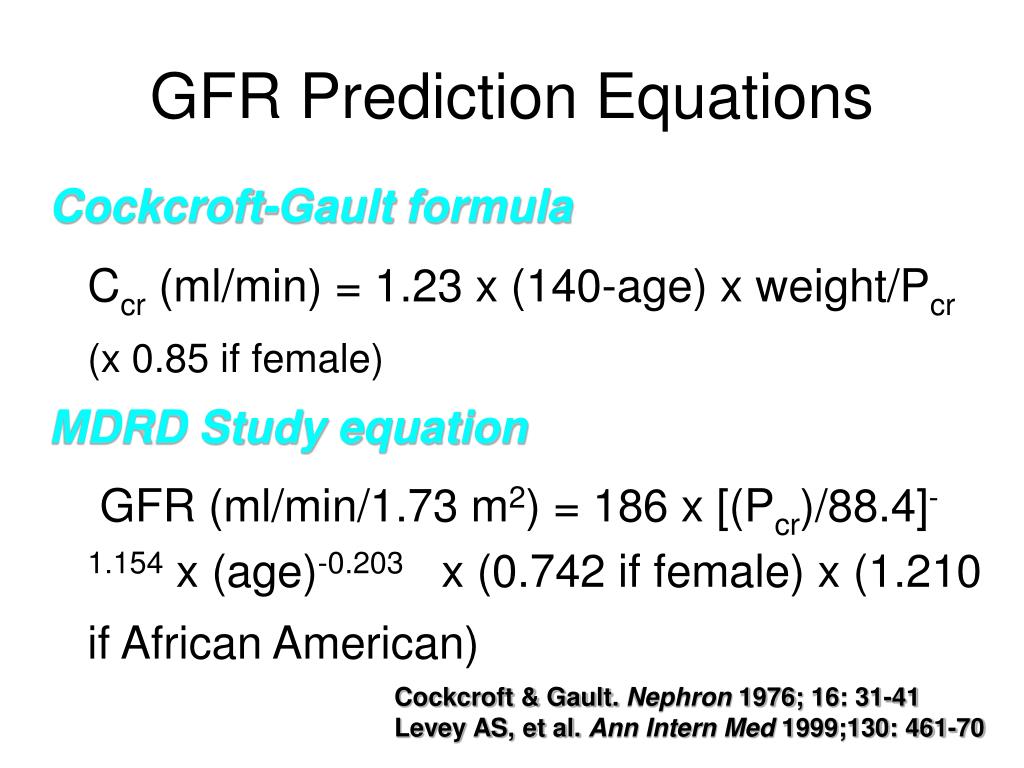 GFR Prediction Equations

Cockcroft-Gault formula

$C_{cr}$ (ml/min) = 1.23 x (140-age) x weight/$P_{cr}$

(x 0.85 if female)

MDRD Study equation

GFR (ml/min/1.73 $m^2$) = 186 x $[(P_{cr})/88.4]^{-1.154}$ x $(age)^{-0.203}$ x (0.742 if female) x (1.210 if African American)

Cockcroft & Gault. Nephron 1976; 16: 31-41
Levey AS, et al. Ann Intern Med 1999;130: 461-70